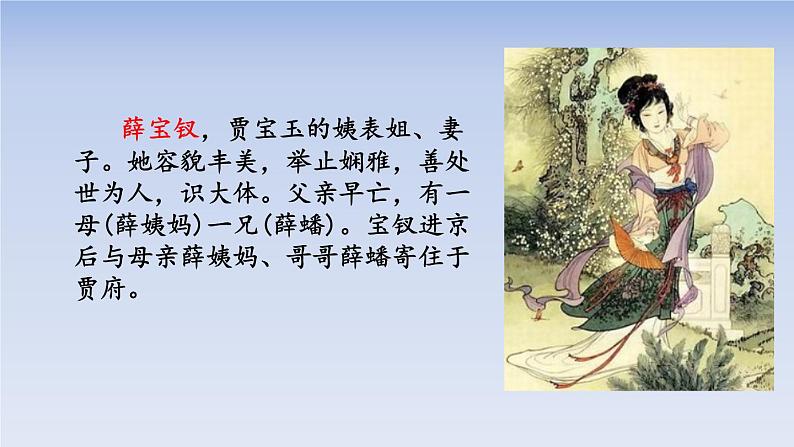 薛宝钗，贾宝玉的姨表姐、妻子。她容貌丰美，举止娴雅，善处世为人，识大体。父亲早亡，有一母(薛姨妈)一兄(薛蟠)。宝钗进京后与母亲薛姨妈、哥哥薛蟠寄住于贾府。